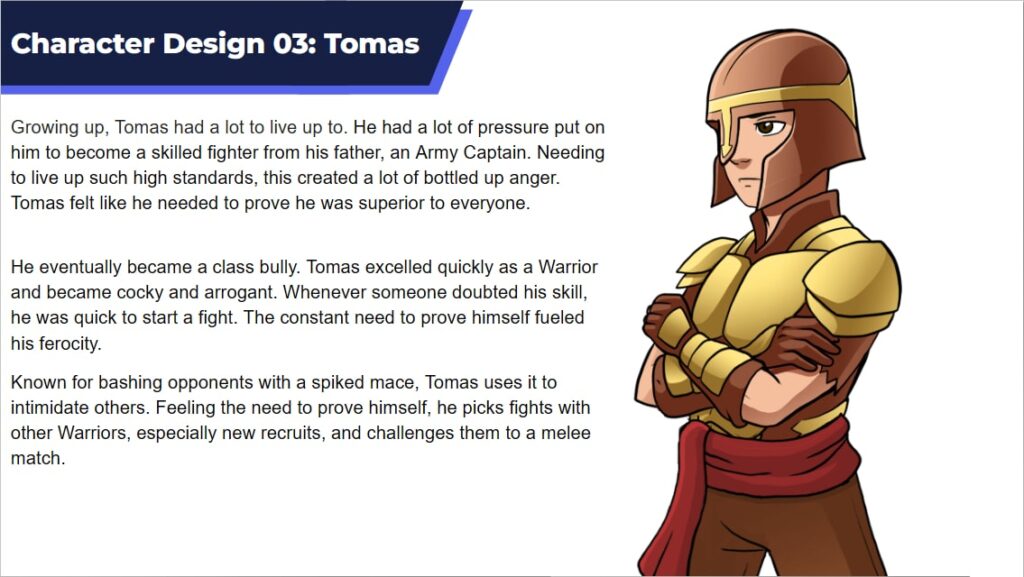 Character Design 03: Tomas

Growing up, Tomas had a lot to live up to. He had a lot of pressure put on him to become a skilled fighter from his father, an Army Captain. Needing to live up such high standards, this created a lot of bottled up anger. Tomas felt like he needed to prove he was superior to everyone.

He eventually became a class bully. Tomas excelled quickly as a Warrior and became cocky and arrogant. Whenever someone doubted his skill, he was quick to start a fight. The constant need to prove himself fueled his ferocity.

Known for bashing opponents with a spiked mace, Tomas uses it to intimidate others. Feeling the need to prove himself, he picks fights with other Warriors, especially new recruits, and challenges them to a melee match.